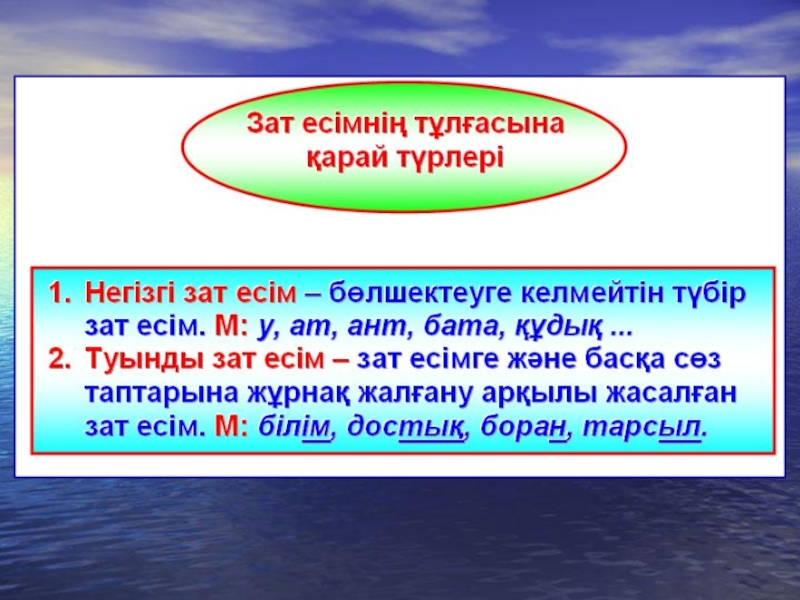 Зат есімнің тұлғасына қарай түрлері

1. Негізгі зат есім – бөлшектеуге келмейтін түбір зат есім. М: у, ат, ант, бата, құдық ...
2. Туынды зат есім – зат есімге және басқа сөз таптарына жұрнақ жалғану арқылы жасалған зат есім. М: білім, достық, боран, тарсыл.